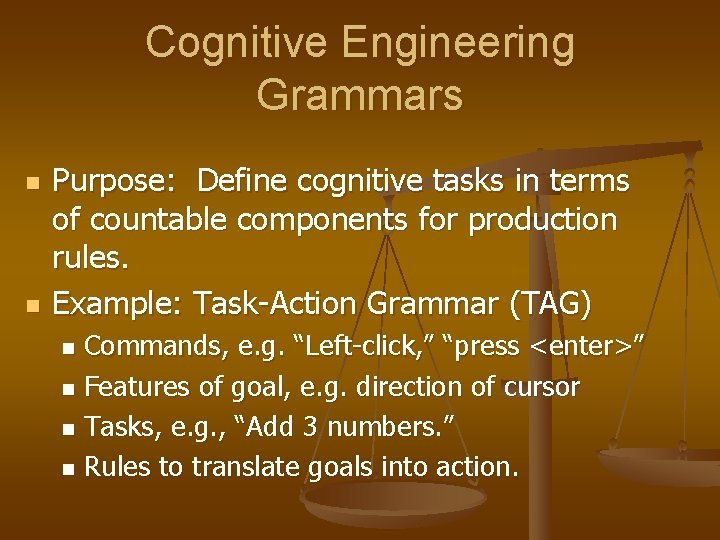 Cognitive Engineering Grammars

Purpose: Define cognitive tasks in terms of countable components for production rules.

Example: Task-Action Grammar (TAG)

Commands, e.g. “Left-click,” “press <enter>”

Features of goal, e.g. direction of cursor

Tasks, e.g., “Add 3 numbers.”

Rules to translate goals into action.